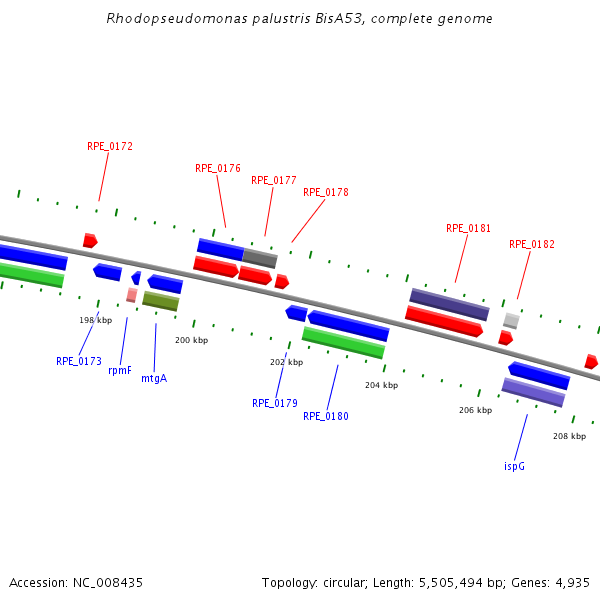 Rhodopseudomonas palustris BisA53, complete genome

RPE_0172

RPE_0176

RPE_0177

RPE_0178

RPE_0181

RPE_0182

198 kbp

200 kbp

202 kbp

204 kbp

206 kbp

208 kbp

RPE_0173

rpmF

mtgA

RPE_0179

RPE_0180

ispG

Accession: NC_008435

Topology: circular; Length: 5,505,494 bp; Genes: 4,935